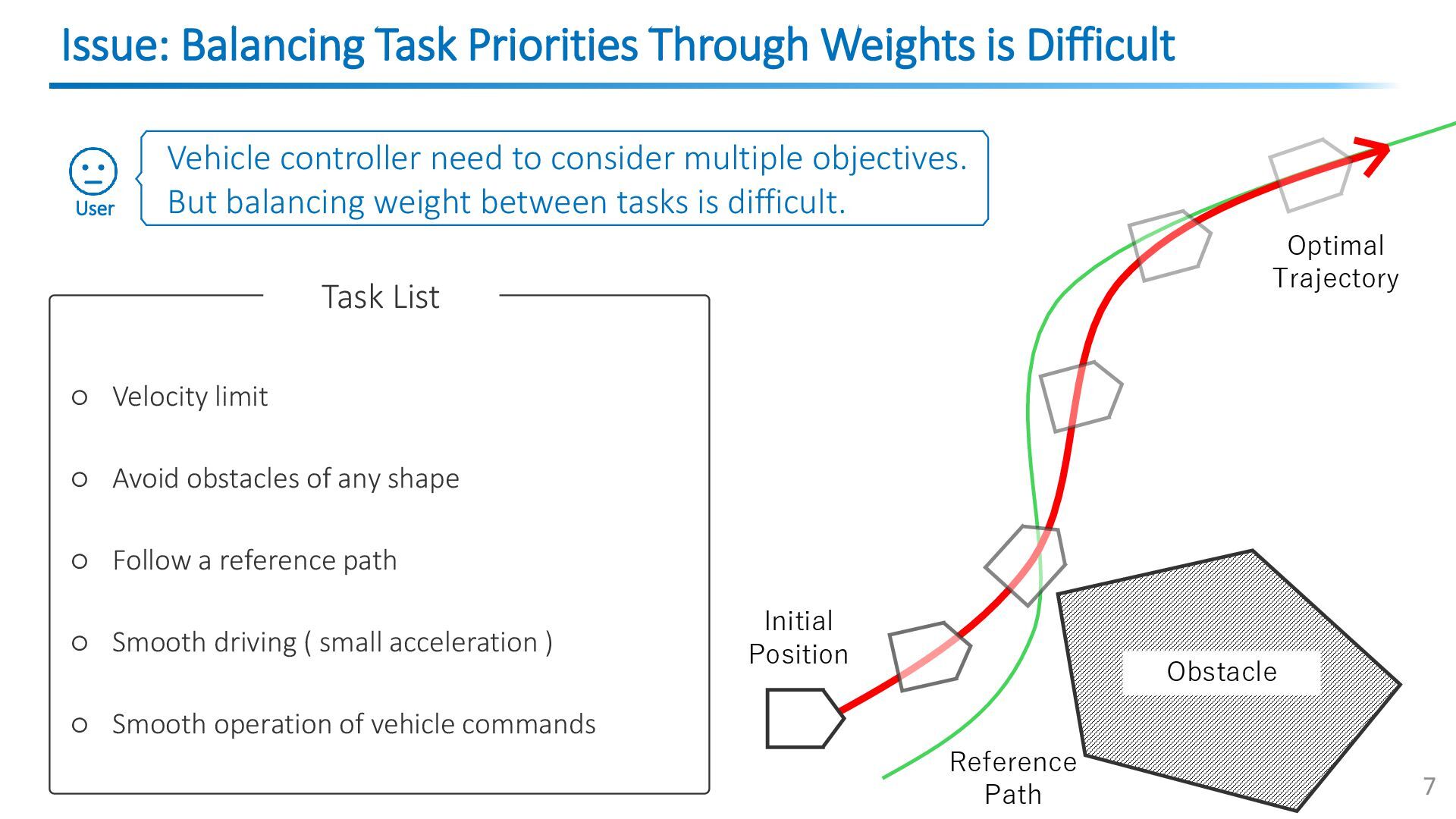 Issue: Balancing Task Priorities Through Weights is Difficult

User

Vehicle controller need to consider multiple objectives.
But balancing weight between tasks is difficult.

Task List

○ Velocity limit

○ Avoid obstacles of any shape

○ Follow a reference path

○ Smooth driving ( small acceleration )

○ Smooth operation of vehicle commands

Optimal Trajectory

Initial Position

Obstacle

Reference Path

7